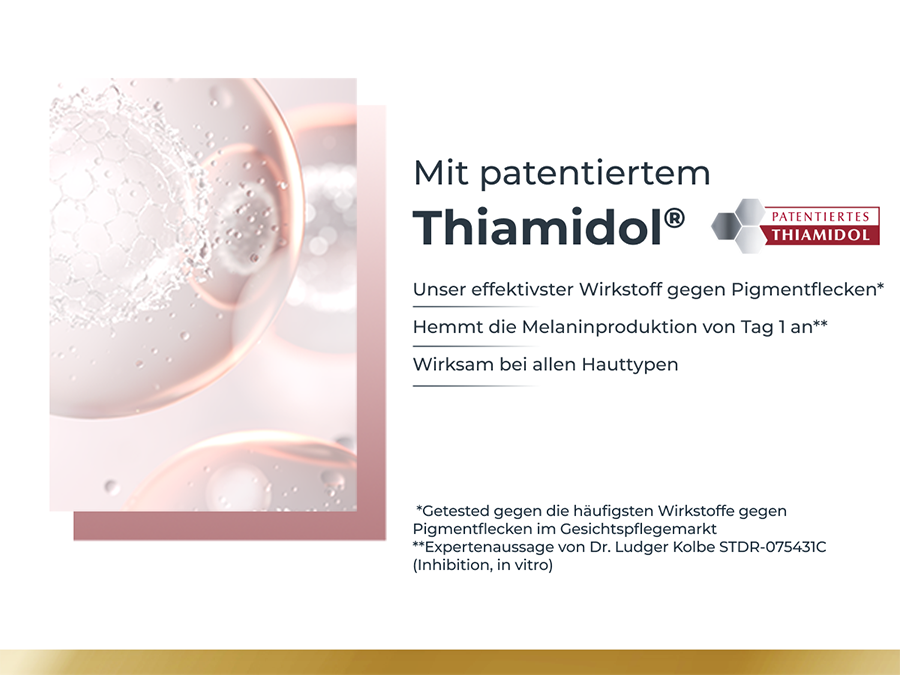 Mit patentiertem
Thiamidol®

PATENTIERTES
THIAMIDOL

Unser effektivster Wirkstoff gegen Pigmentflecken*

Hemmt die Melaninproduktion von Tag 1 an**

Wirksam bei allen Hauttypen

*Getested gegen die häufigsten Wirkstoffe gegen Pigmentflecken im Gesichtspflegemarkt
**Expertenaussage von Dr. Ludger Kolbe STDR-075431C (Inhibition, in vitro)